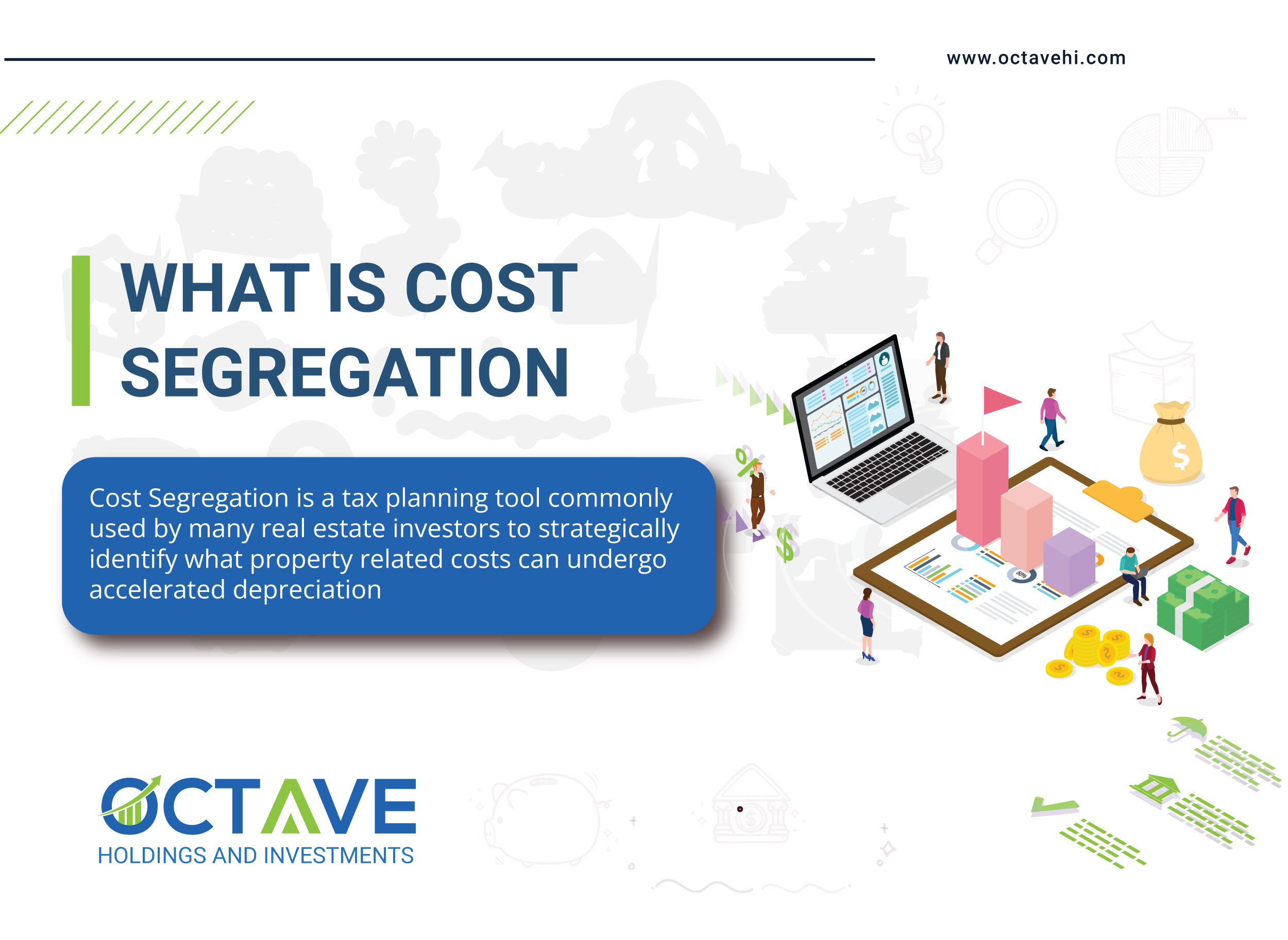 www.octavehi.com

WHAT IS COST SEGREGATION

Cost Segregation is a tax planning tool commonly used by many real estate investors to strategically identify what property related costs can undergo accelerated depreciation

OCTAVE
HOLDINGS AND INVESTMENTS